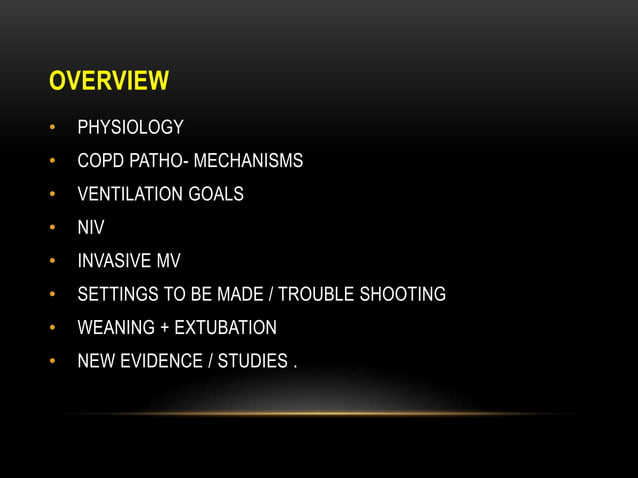 OVERVIEW

• PHYSIOLOGY
• COPD PATHO- MECHANISMS
• VENTILATION GOALS
• NIV
• INVASIVE MV
• SETTINGS TO BE MADE / TROUBLE SHOOTING
• WEANING + EXTUBATION
• NEW EVIDENCE / STUDIES .